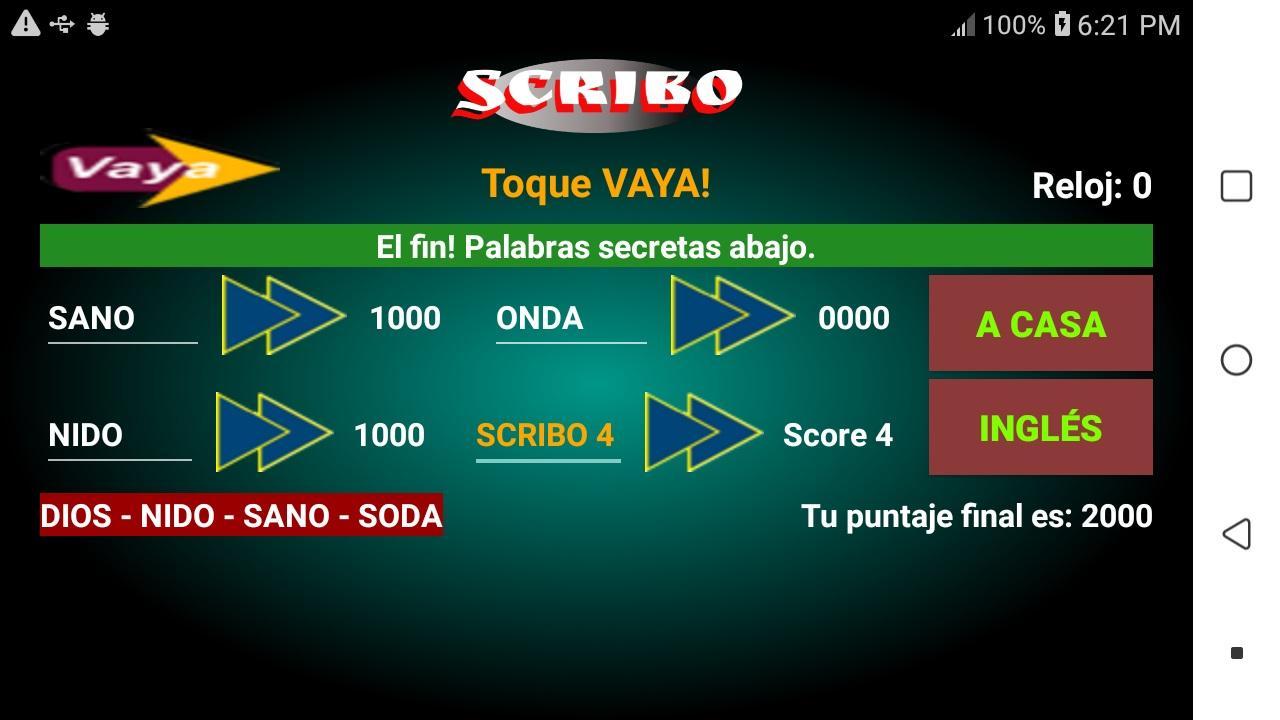 100% 6:21 PM

SCRIBO

Vaya

Toque VAYA!

Reloj: 0

El fin! Palabras secretas abajo.

SANO 1000 ONDA 0000 A CASA

NIDO 1000 SCRIBO 4 Score 4 INGLÉS

DIOS - NIDO - SANO - SODA

Tu puntaje final es: 2000